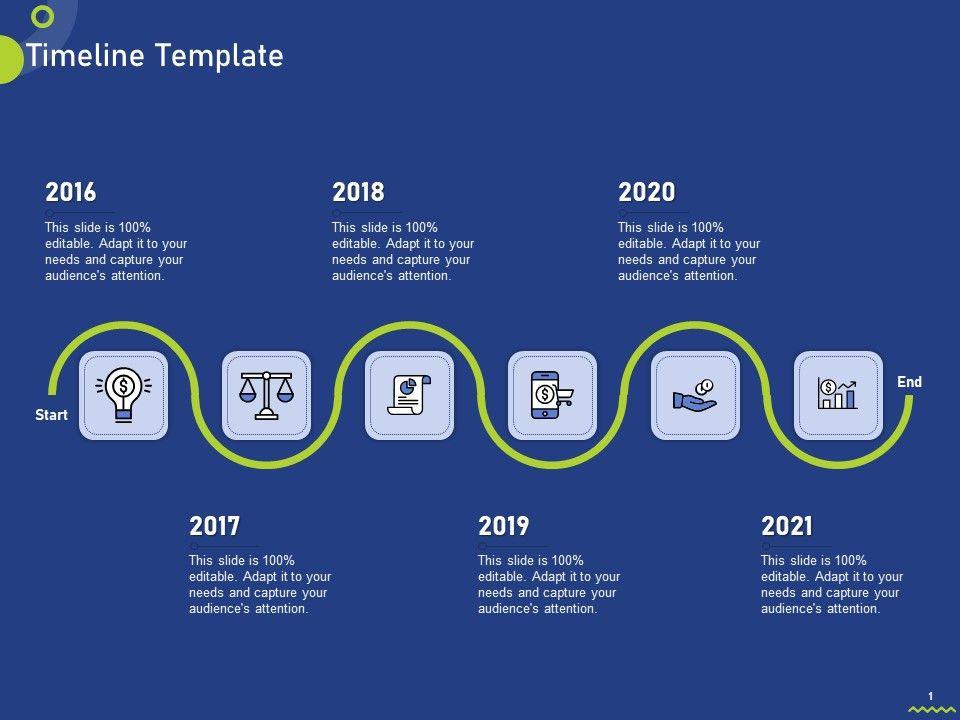 Timeline Template

2016
This slide is 100% editable. Adapt it to your needs and capture your audience's attention.

2018
This slide is 100% editable. Adapt it to your needs and capture your audience's attention.

2020
This slide is 100% editable. Adapt it to your needs and capture your audience's attention.

Start

End

2017
This slide is 100% editable. Adapt it to your needs and capture your audience's attention.

2019
This slide is 100% editable. Adapt it to your needs and capture your audience's attention.

2021
This slide is 100% editable. Adapt it to your needs and capture your audience's attention.

1